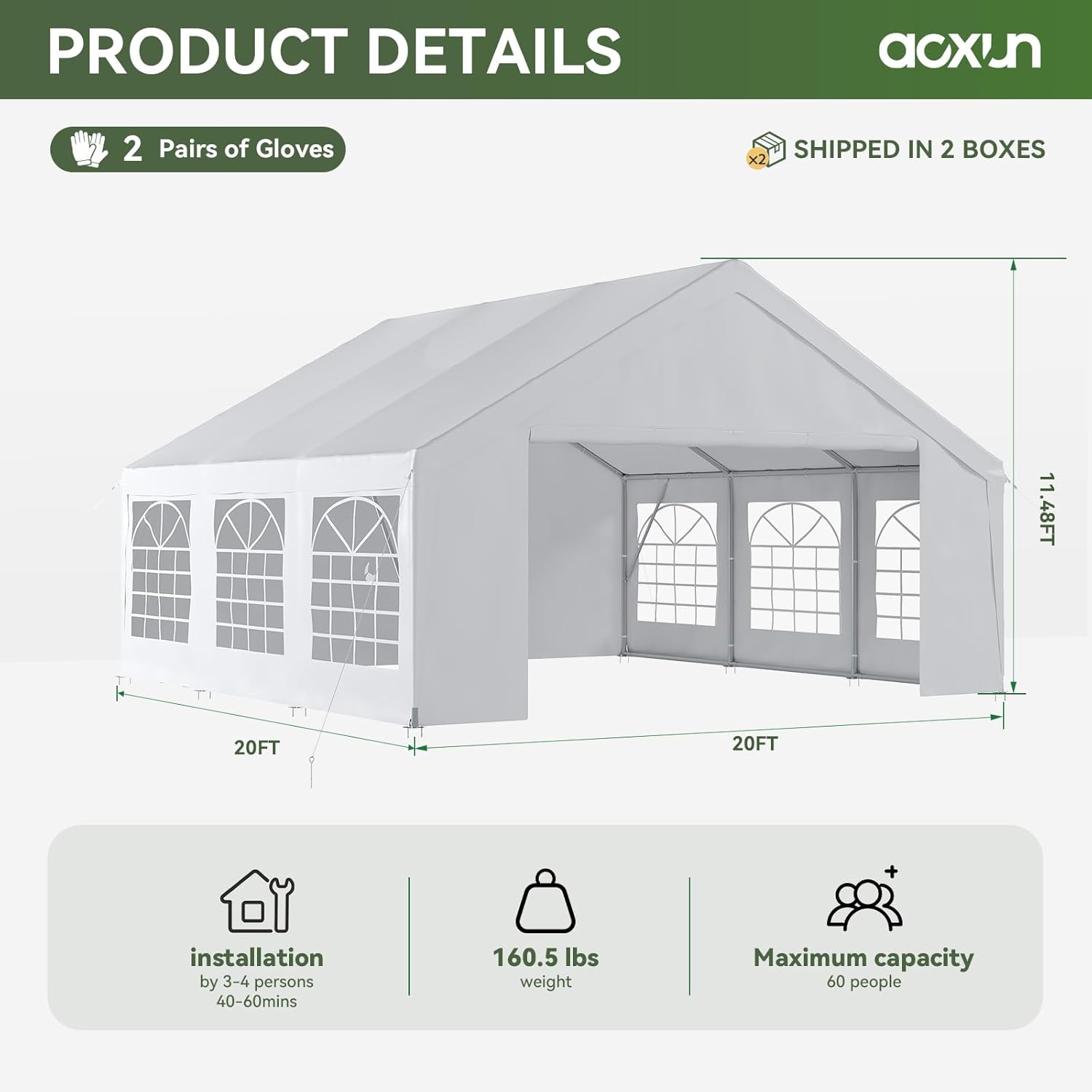 PRODUCT DETAILS

aoxun

2 Pairs of Gloves

×2 SHIPPED IN 2 BOXES

11.48FT

20FT

20FT

installation
by 3-4 persons
40-60mins

160.5 lbs
weight

Maximum capacity
60 people